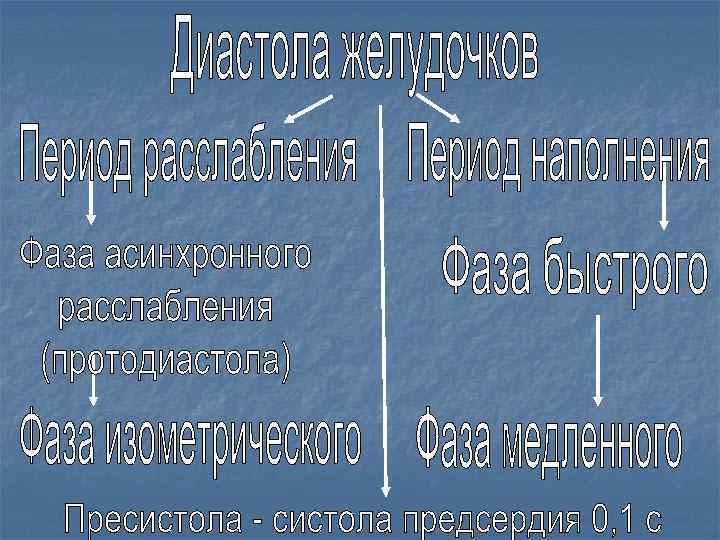 Диастола желудочков

Период расслабления

Фаза асинхронного расслабления (протодиастола)

Фаза изометрического

Период наполнения

Фаза быстрого

Фаза медленного

Пресистола - систола предсердия 0,1 с